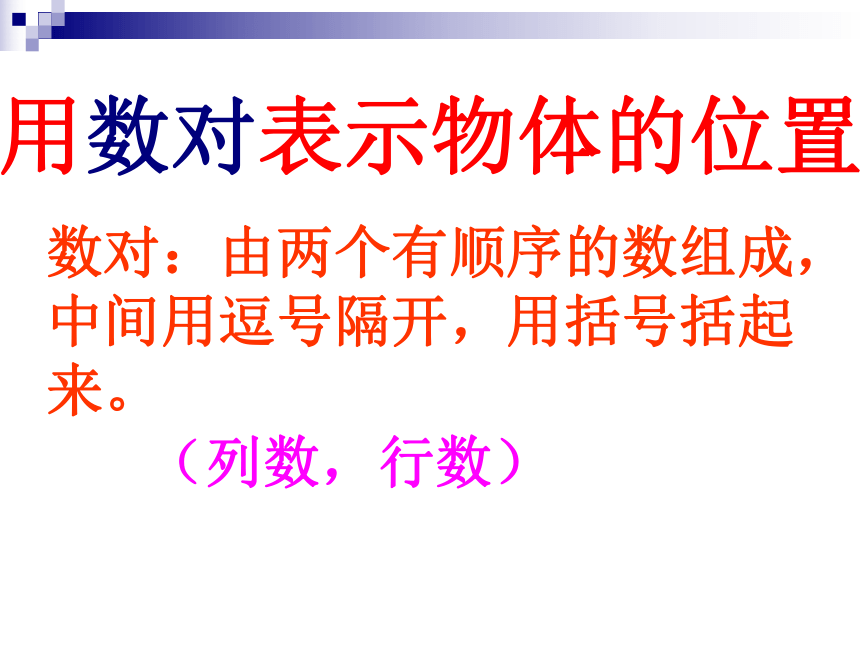 用数对表示物体的位置

数对：由两个有顺序的数组成，中间用逗号隔开，用括号括起来。

（列数，行数）